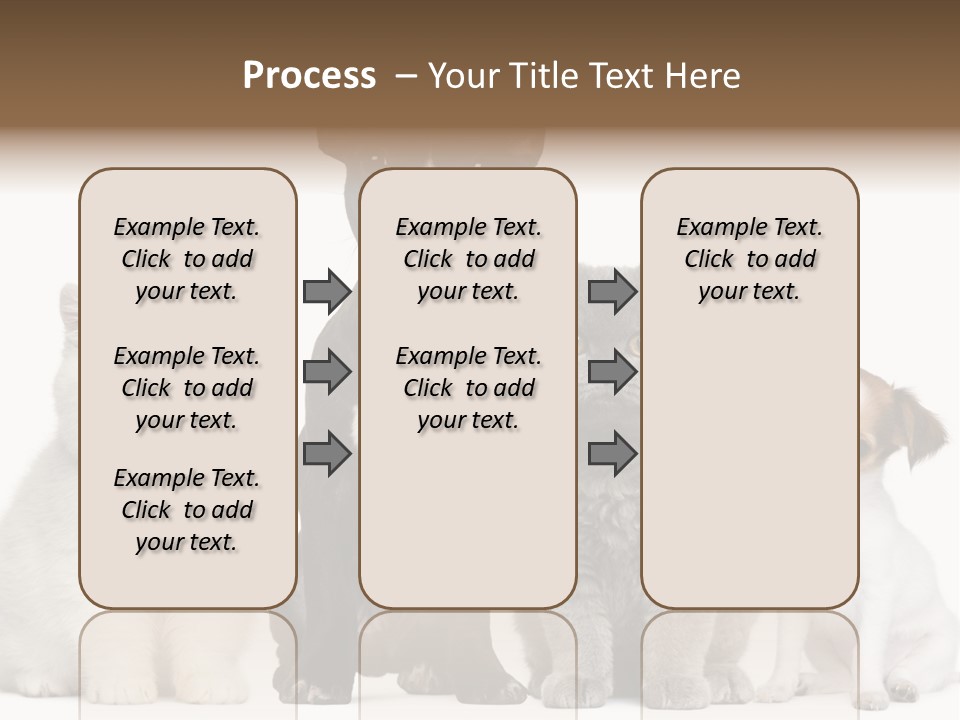 Process – Your Title Text Here

Example Text. Click to add your text.

Example Text. Click to add your text.

Example Text. Click to add your text.

Example Text. Click to add your text.

Example Text. Click to add your text.

Example Text. Click to add your text.